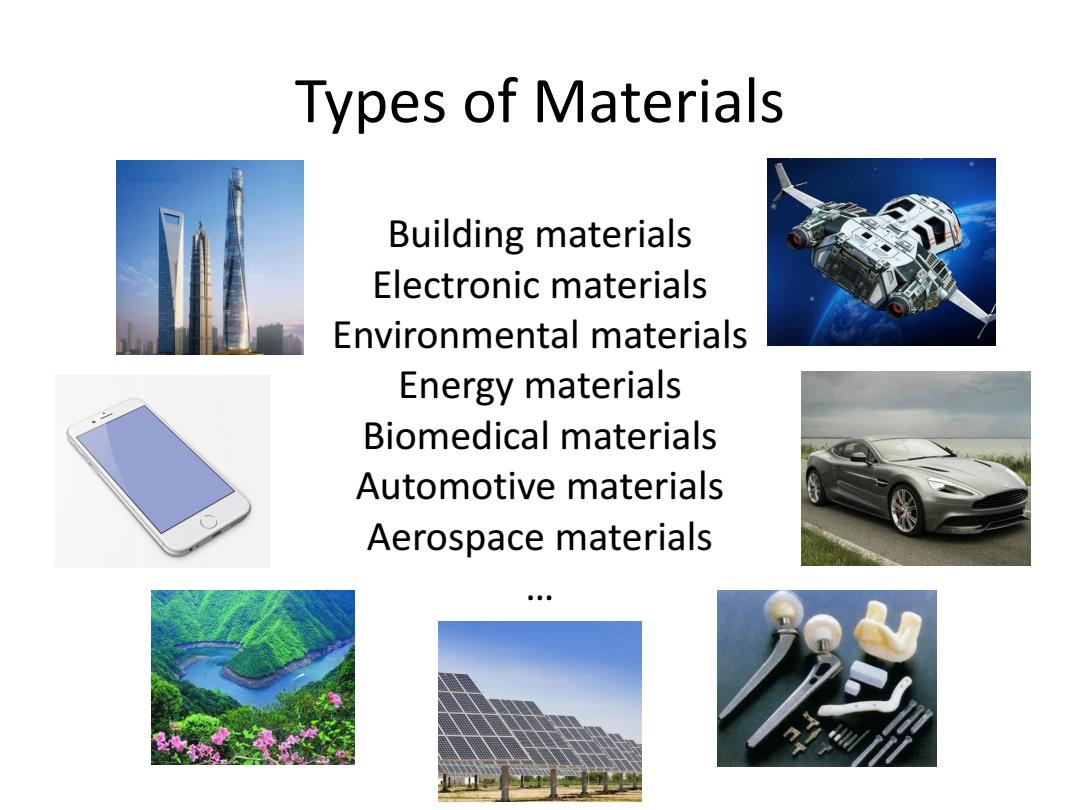 Types of Materials

Building materials
Electronic materials
Environmental materials
Energy materials
Biomedical materials
Automotive materials
Aerospace materials
…